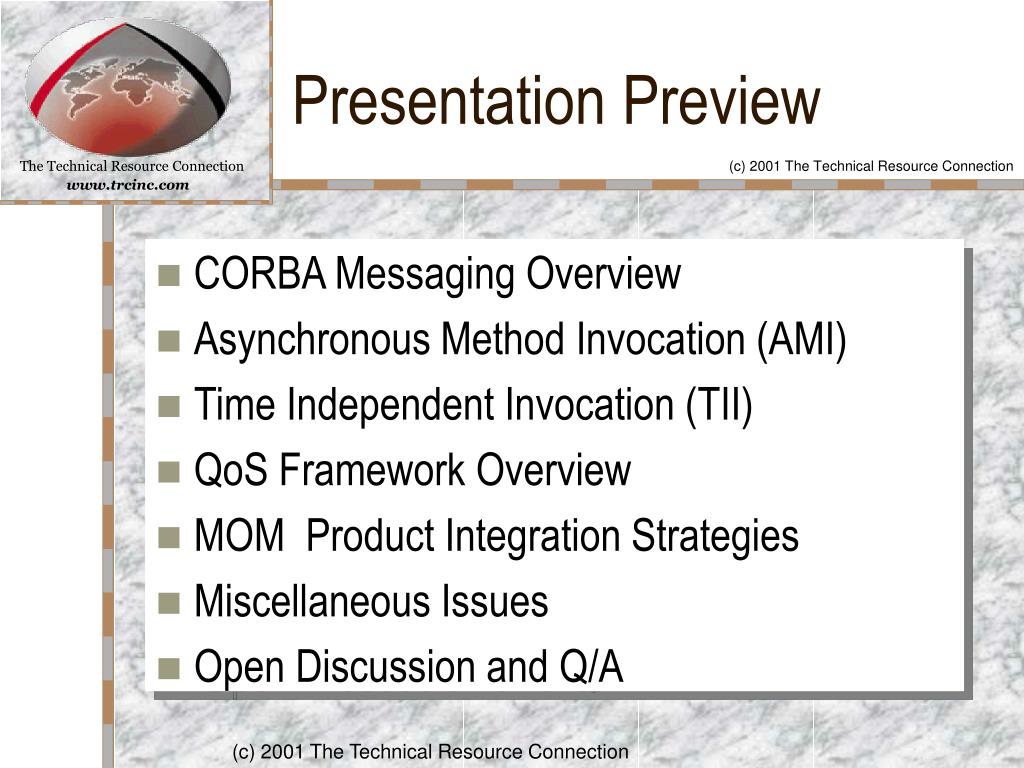 The Technical Resource Connection
www.trcinc.com

Presentation Preview

(c) 2001 The Technical Resource Connection

- CORBA Messaging Overview
- Asynchronous Method Invocation (AMI)
- Time Independent Invocation (TII)
- QoS Framework Overview
- MOM Product Integration Strategies
- Miscellaneous Issues
- Open Discussion and Q/A

(c) 2001 The Technical Resource Connection